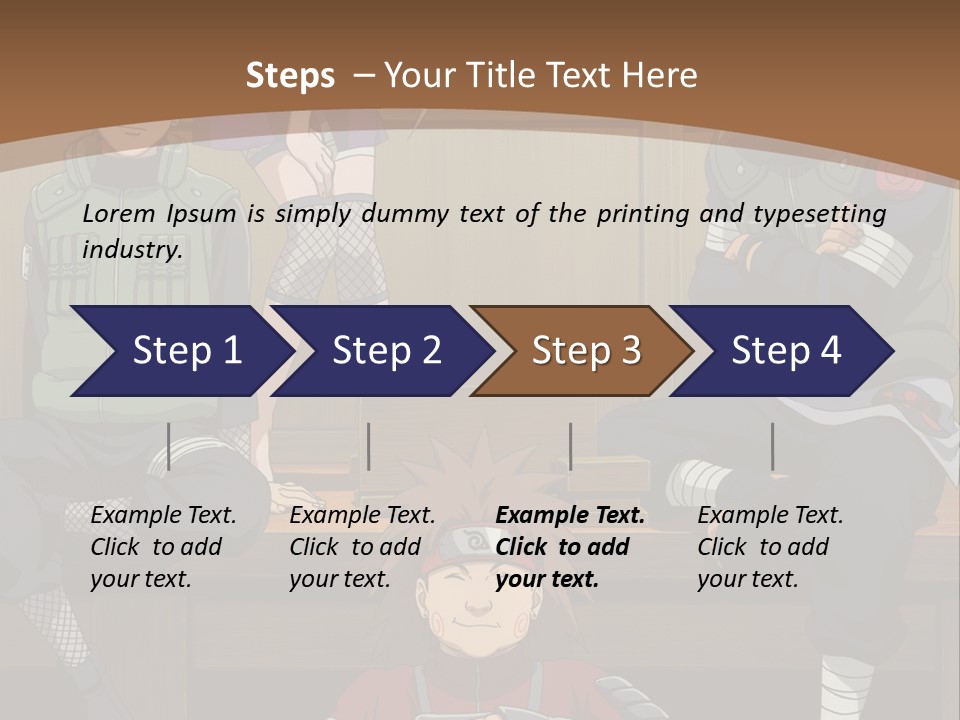 Steps – Your Title Text Here

Lorem Ipsum is simply dummy text of the printing and typesetting industry.

Step 1

Step 2

Step 3

Step 4

Example Text. Click to add your text.

Example Text. Click to add your text.

Example Text. Click to add your text.

Example Text. Click to add your text.